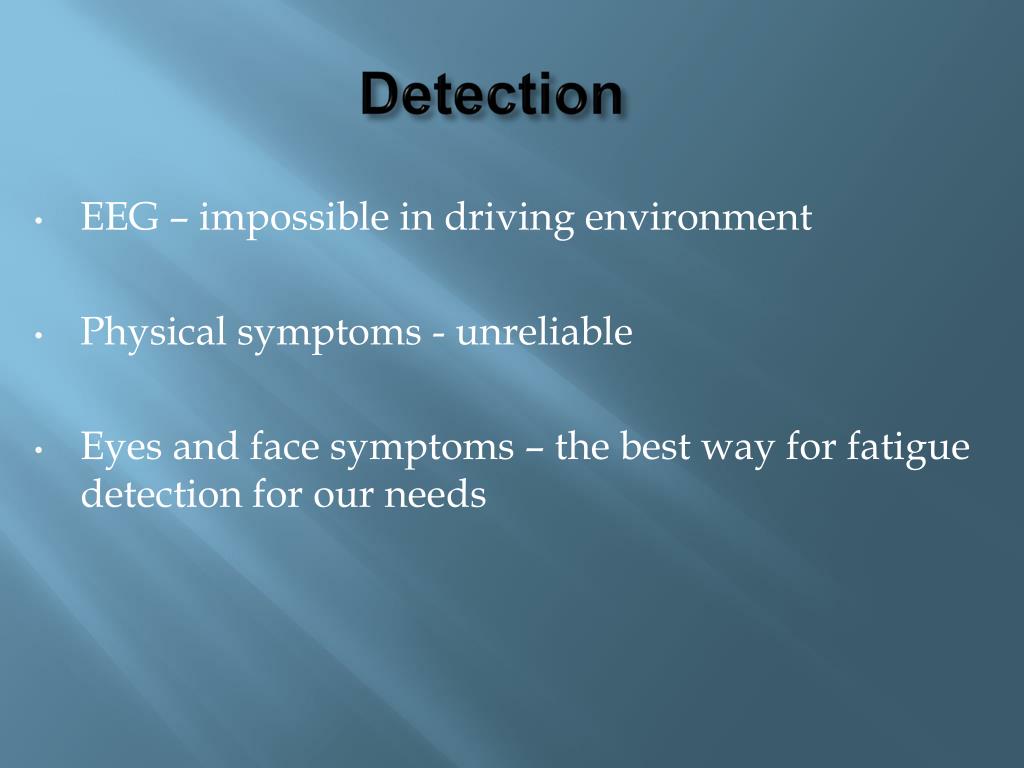 Detection

• EEG – impossible in driving environment

• Physical symptoms - unreliable

• Eyes and face symptoms – the best way for fatigue detection for our needs